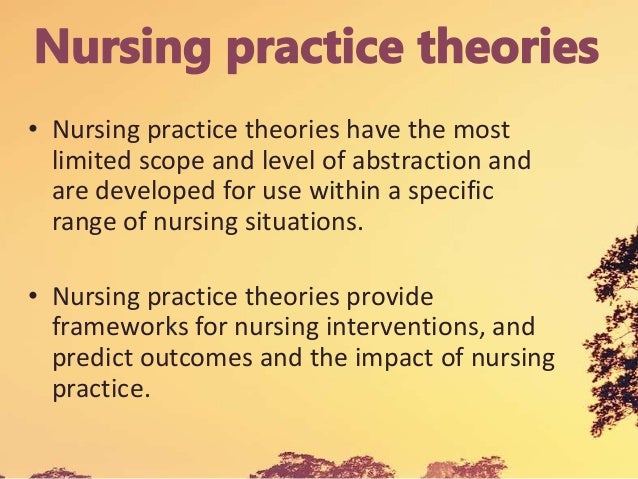 Nursing practice theories

• Nursing practice theories have the most limited scope and level of abstraction and are developed for use within a specific range of nursing situations.

• Nursing practice theories provide frameworks for nursing interventions, and predict outcomes and the impact of nursing practice.